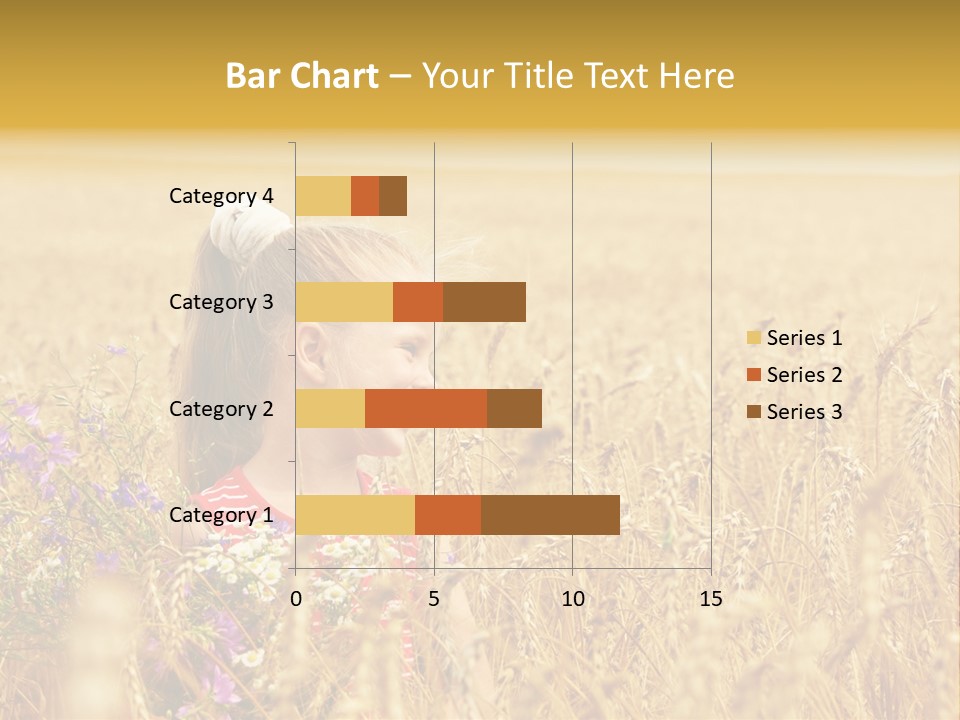 Bar Chart – Your Title Text Here

Category 4
Category 3
Category 2
Category 1

0
5
10
15

Series 1
Series 2
Series 3